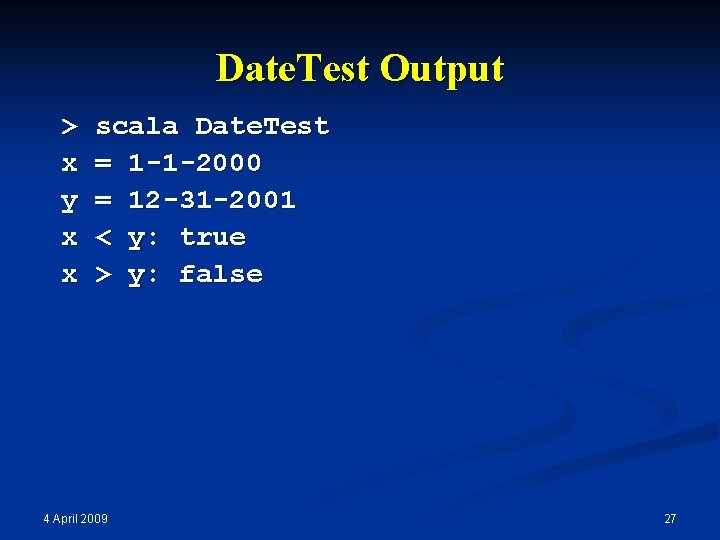 DateTest Output

> scala DateTest
x = 1-1-2000
y = 12-31-2001
x < y: true
x > y: false

4 April 2009

27